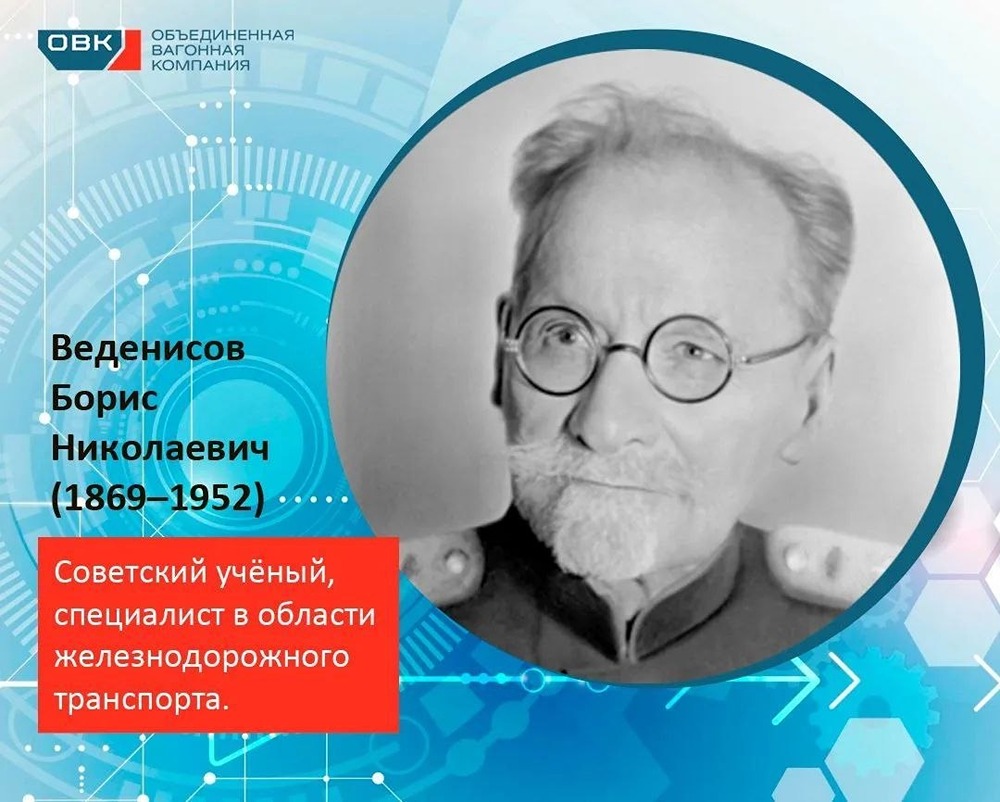 ОВК ОБЪЕДИНЕННАЯ ВАГОННАЯ КОМПАНИЯ

Веденисов Борис Николаевич (1869–1952)

Советский учёный, специалист в области железнодорожного транспорта.